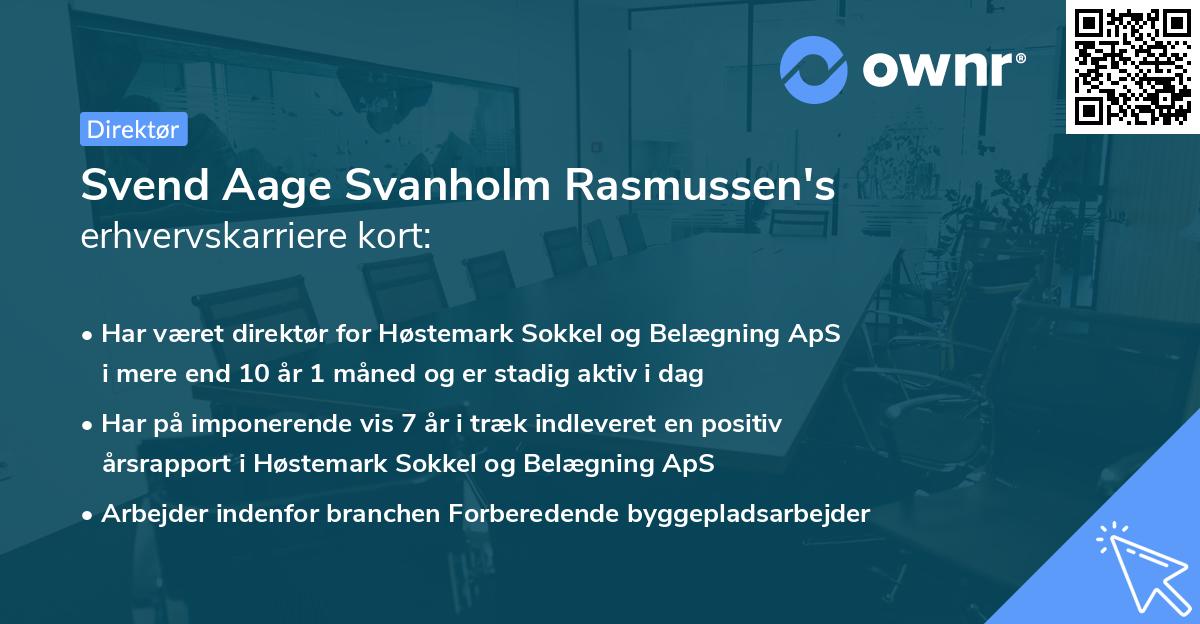 ownr®

Direktør

Svend Aage Svanholm Rasmussen's erhvervskarriere kort:

• Har været direktør for Høstemark Sokkel og Belægning ApS i mere end 10 år 1 måned og er stadig aktiv i dag

• Har på imponerende vis 7 år i træk indleveret en positiv årsrapport i Høstemark Sokkel og Belægning ApS

• Arbejder indenfor branchen Forberedende byggepladsarbejder